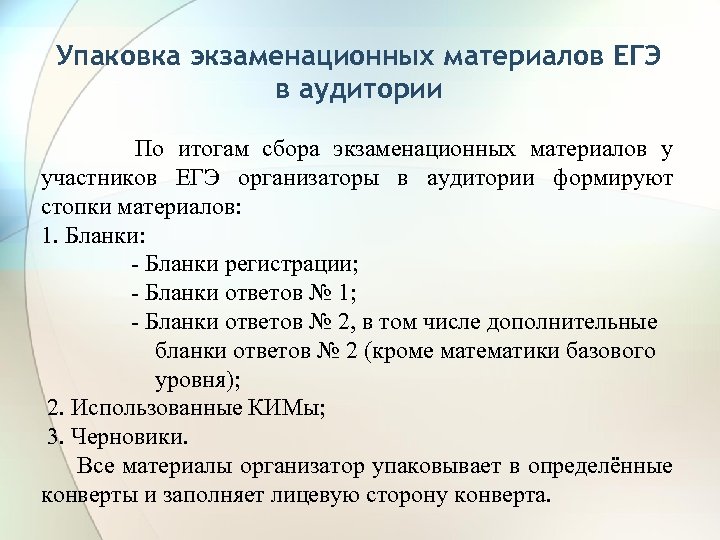 Упаковка экзаменационных материалов ЕГЭ в аудитории

По итогам сбора экзаменационных материалов у участников ЕГЭ организаторы в аудитории формируют стопки материалов:
1. Бланки:
- Бланки регистрации;
- Бланки ответов № 1;
- Бланки ответов № 2, в том числе дополнительные бланки ответов № 2 (кроме математики базового уровня);
2. Использованные КИМы;
3. Черновики.
Все материалы организатор упаковывает в определённые конверты и заполняет лицевую сторону конверта.